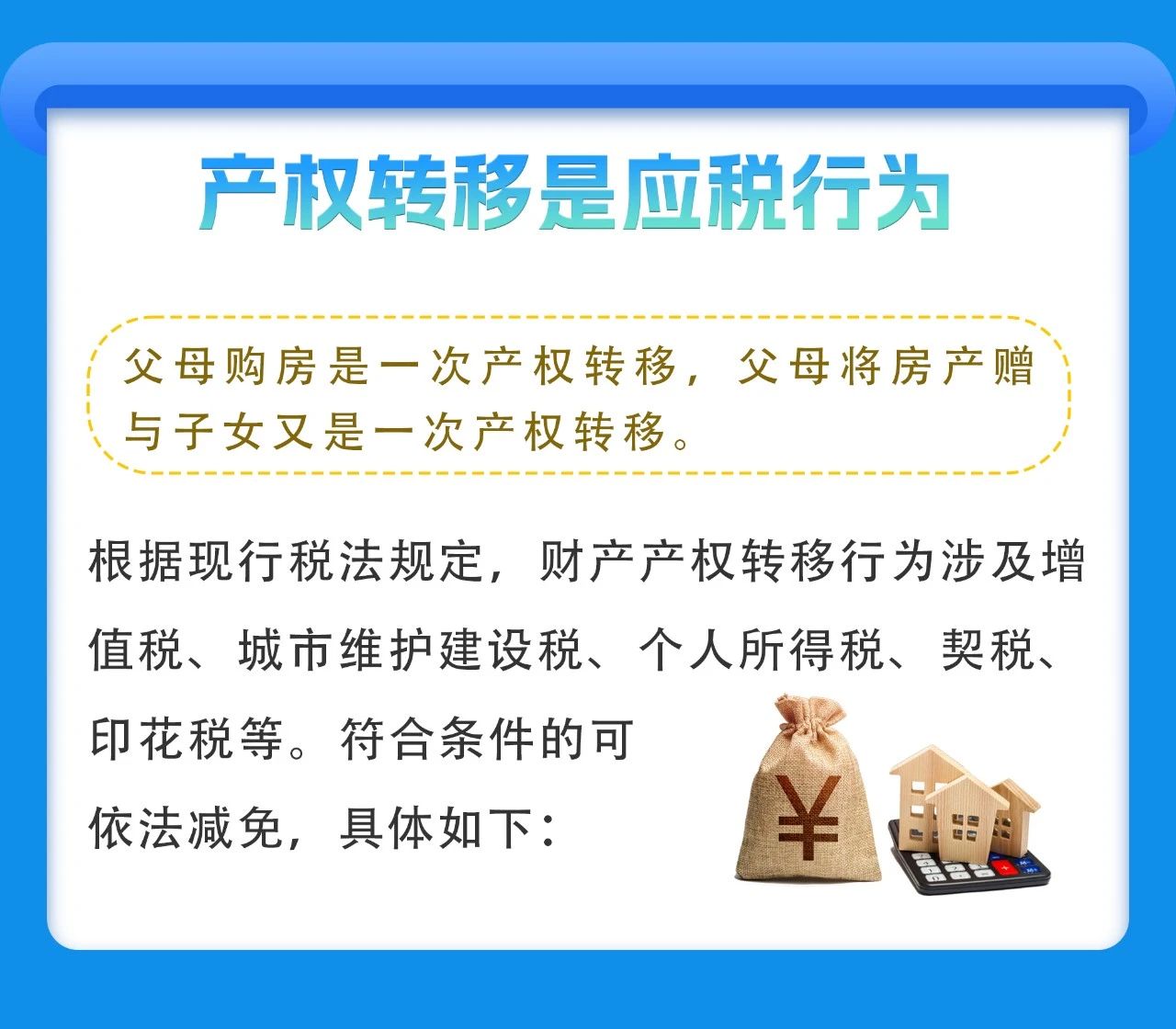 产权转移是应税行为

父母购房是一次产权转移，父母将房产赠与子女又是一次产权转移。

根据现行税法规定，财产产权转移行为涉及增值税、城市维护建设税、个人所得税、契税、印花税等。符合条件的可依法减免，具体如下：

¥